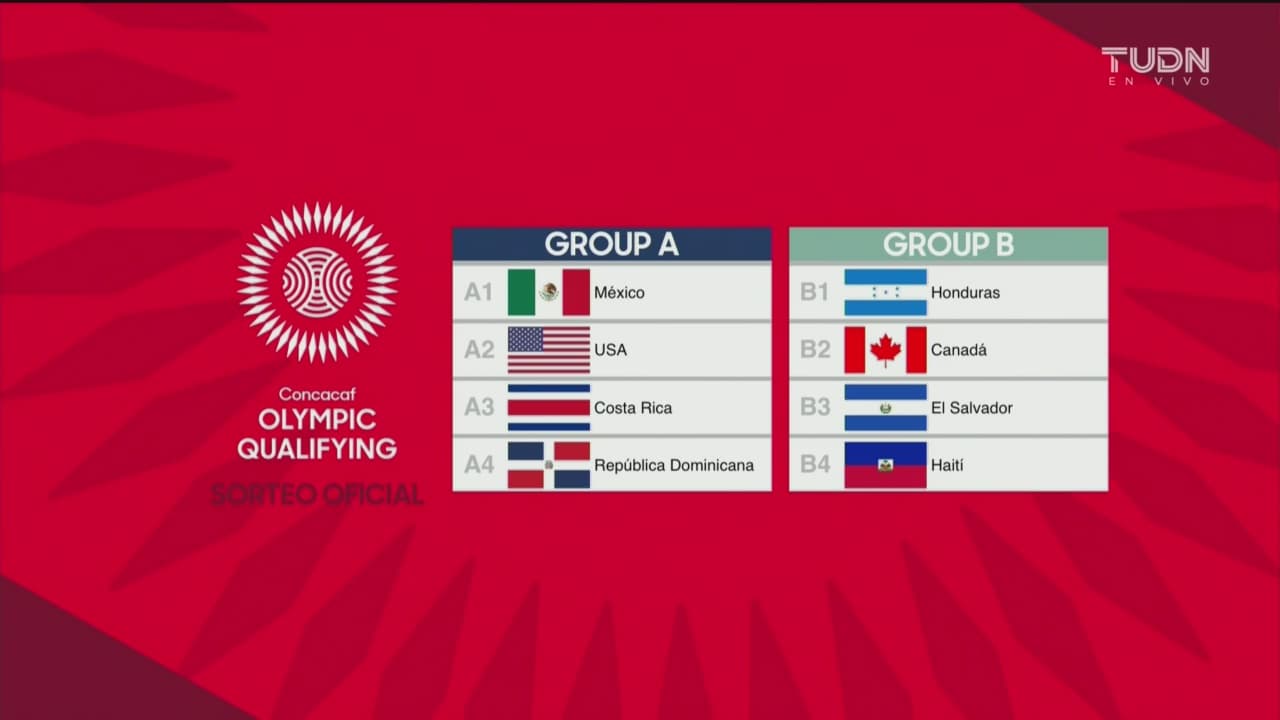 TUDN
EN VIVO

Concacaf
OLYMPIC
QUALIFYING
SORTEO OFICIAL

| GROUP A | |
|---|---|
| A1 | México |
| A2 | USA |
| A3 | Costa Rica |
| A4 | República Dominicana |

| GROUP B | |
|---|---|
| B1 | Honduras |
| B2 | Canadá |
| B3 | El Salvador |
| B4 | Haití |